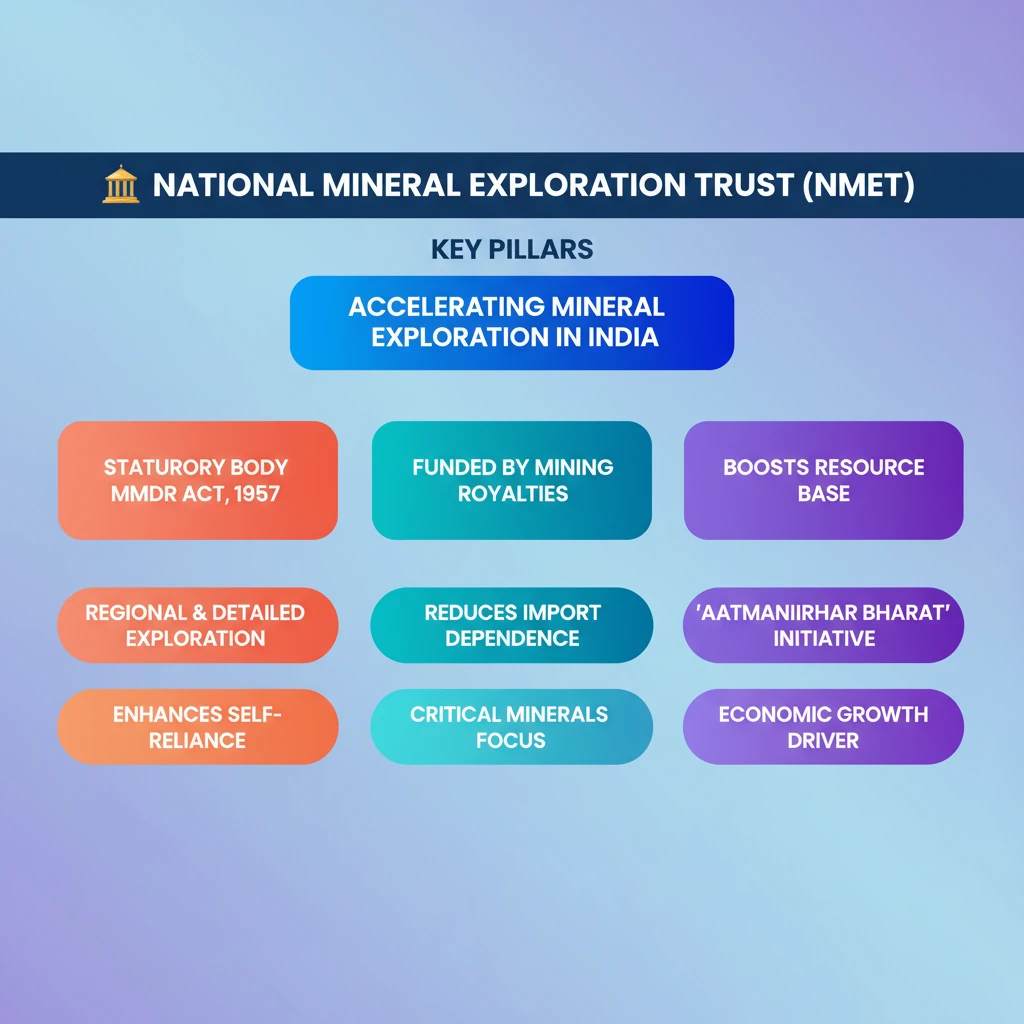 NATIONAL MINERAL EXPLORATION TRUST (NMET)

KEY PILLARS

ACCELERATING MINERAL EXPLORATION IN INDIA

STATURORY BODY MMDR ACT, 1957

FUNDED BY MINING ROYALTIES

BOOSTS RESOURCE BASE

REGIONAL & DETAILED EXPLORATION

REDUCES IMPORT DEPENDENCE

'AATMANIIRHAR BHARAT' INITIATIVE

ENHANCES SELF-RELIANCE

CRITICAL MINERALS FOCUS

ECONOMIC GROWTH DRIVER